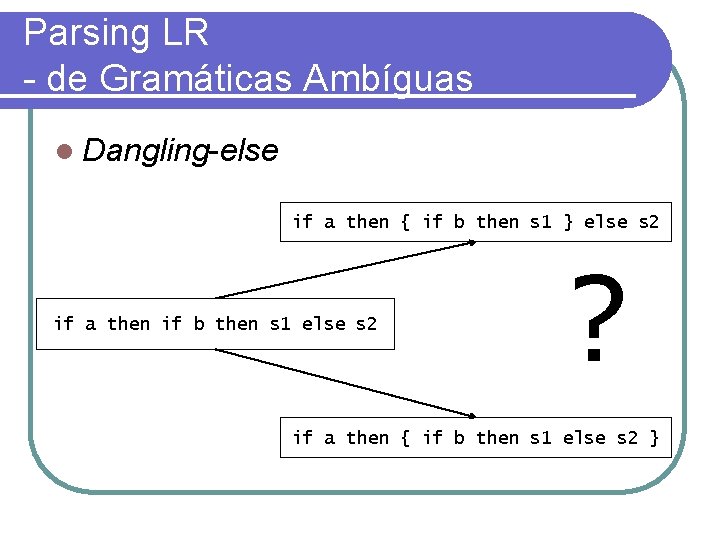 Parsing LR
- de Gramáticas Ambíguas

Dangling-else

if a then { if b then s1 } else s2

if a then if b then s1 else s2

?

if a then { if b then s1 else s2 }